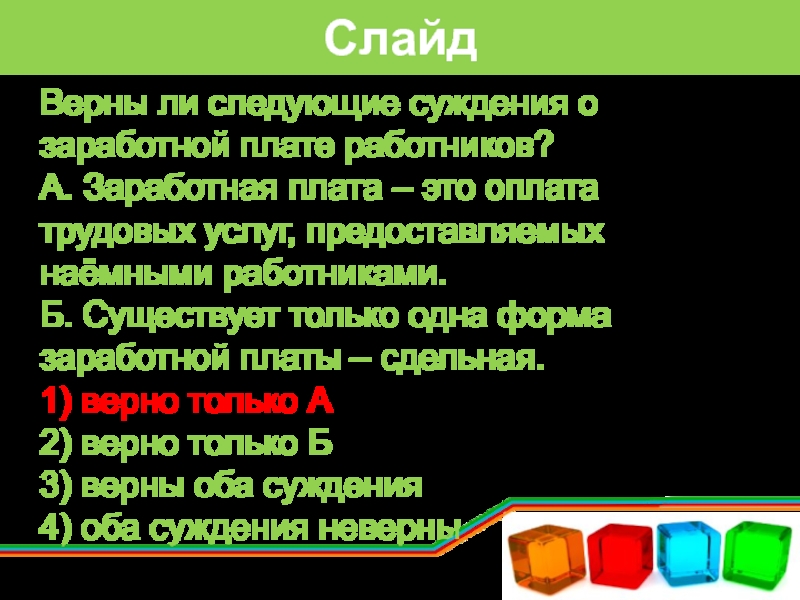 Слайд

Верны ли следующие суждения о заработной плате работников?
А. Заработная плата – это оплата трудовых услуг, предоставляемых наёмными работниками.
Б. Существует только одна форма заработной платы – сдельная.
1) верно только А
2) верно только Б
3) верны оба суждения
4) оба суждения неверны